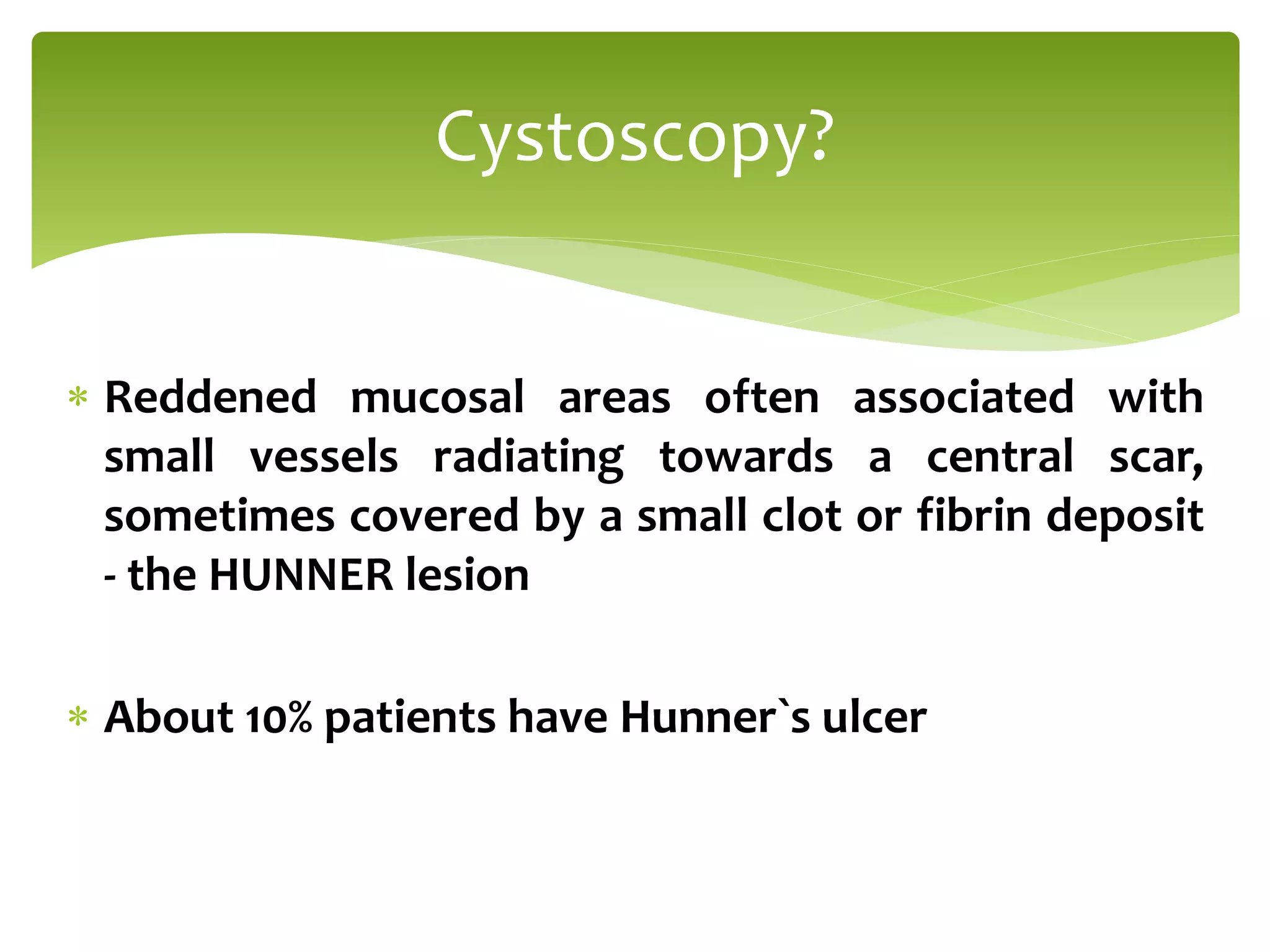 Cystoscopy?

* Reddened mucosal areas often associated with small vessels radiating towards a central scar, sometimes covered by a small clot or fibrin deposit - the HUNNER lesion

* About 10% patients have Hunner`s ulcer